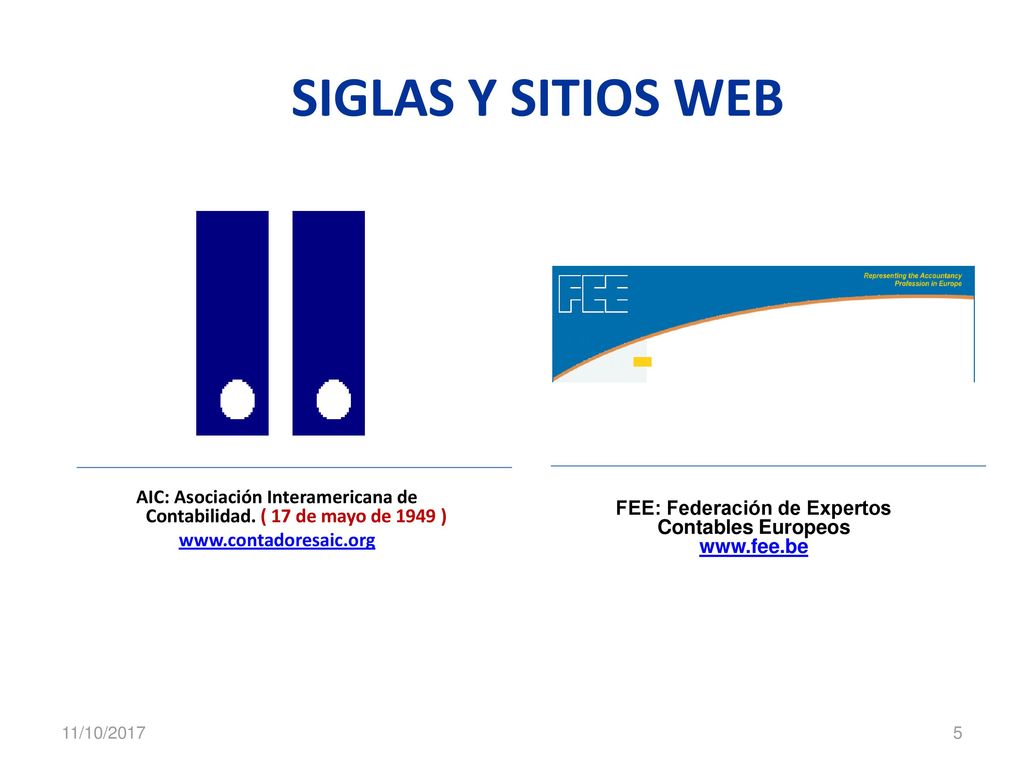 SIGLAS Y SITIOS WEB

FEE

Representing the Accountancy Profession in Europe

AIC: Asociación Interamericana de Contabilidad. ( 17 de mayo de 1949 )
www.contadoresaic.org

FEE: Federación de Expertos Contables Europeos
www.fee.be

11/10/2017

5